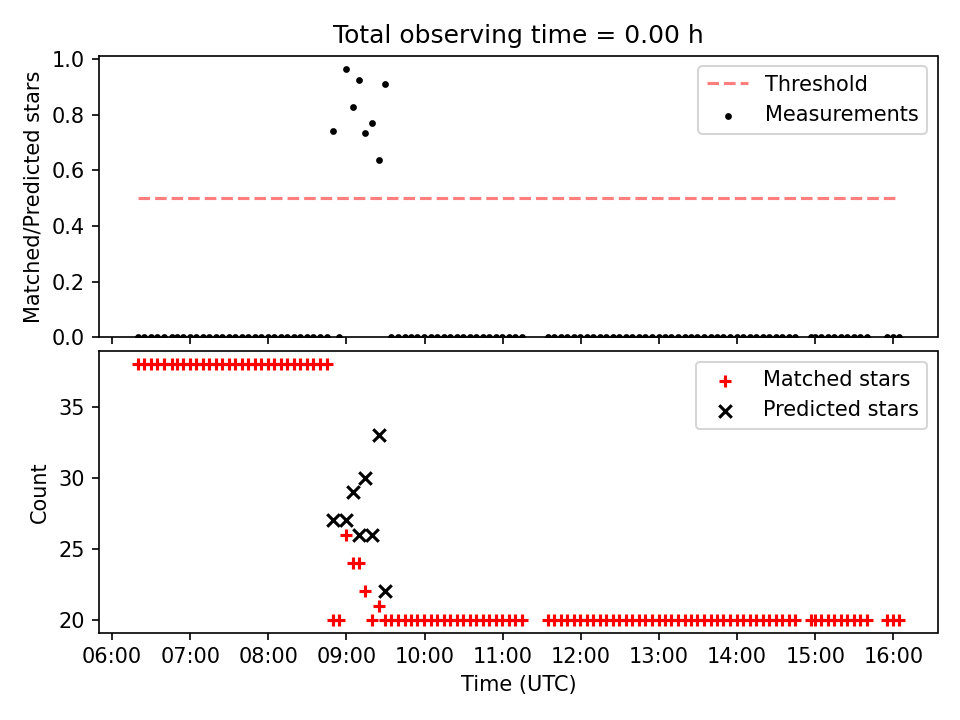 Total observing time = 0.00 h

Matched/Predicted stars

1.0
0.8
0.6
0.4
0.2
0.0

Threshold
Measurements

Count

35
30
25
20

Matched stars
Predicted stars

06:00 07:00 08:00 09:00 10:00 11:00 12:00 13:00 14:00 15:00 16:00

Time (UTC)